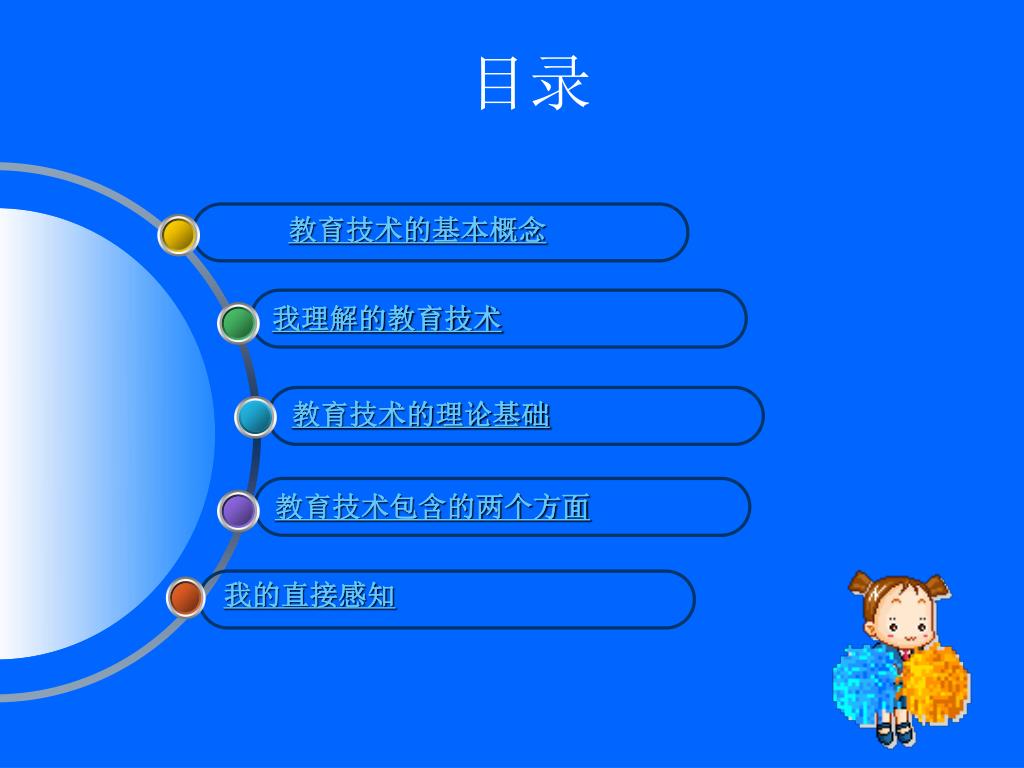 目录

教育技术的基本概念

我理解的教育技术

教育技术的理论基础

教育技术包含的两个方面

我的直接感知